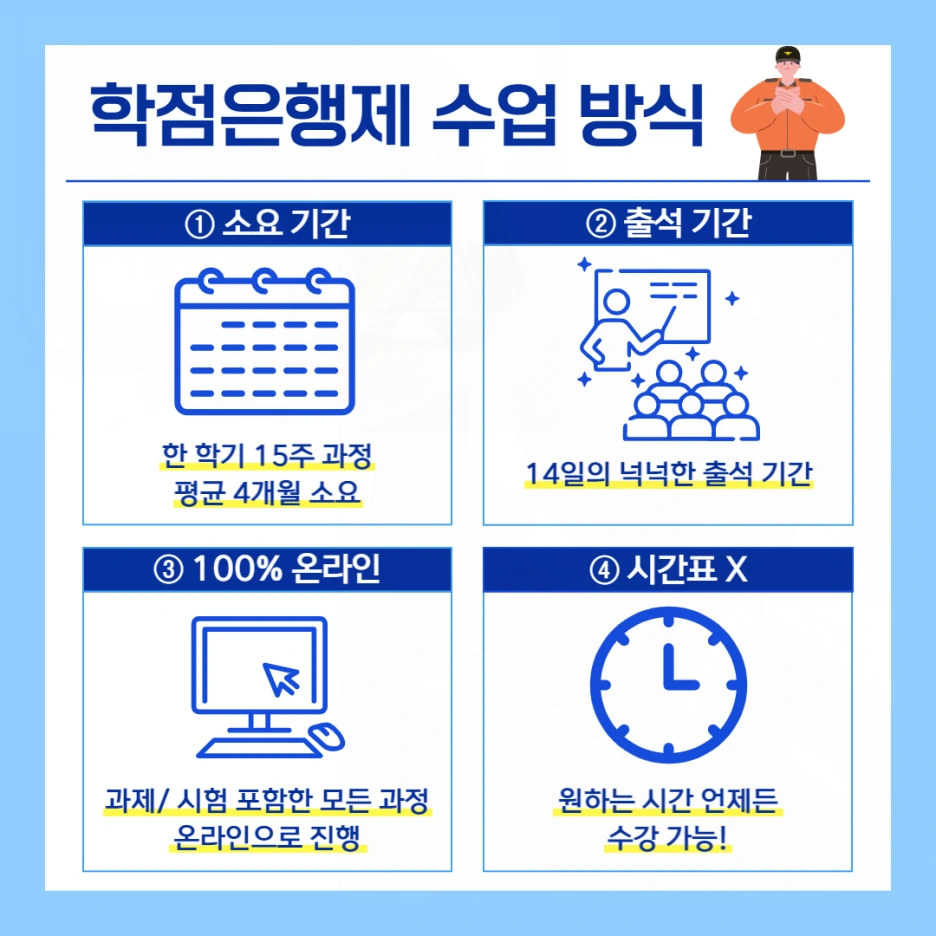 학점은행제 수업 방식

① 소요 기간

한 학기 15주 과정
평균 4개월 소요

② 출석 기간

14일의 넉넉한 출석 기간

③ 100% 온라인

과제/ 시험 포함한 모든 과정
온라인으로 진행

④ 시간표 X

원하는 시간 언제든
수강 가능!